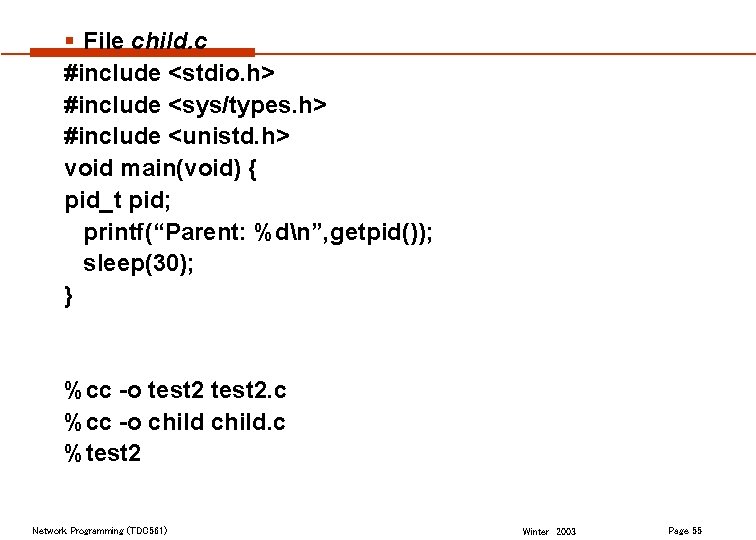 ▪ File child.c

#include <stdio.h>
#include <sys/types.h>
#include <unistd.h>
void main(void) {
pid_t pid;
printf(“Parent: %d\n”,getpid());
sleep(30);
}

% cc -o test2 test2.c
% cc -o child child.c
% test2

Network Programming (TDC561) Winter 2003 Page 55